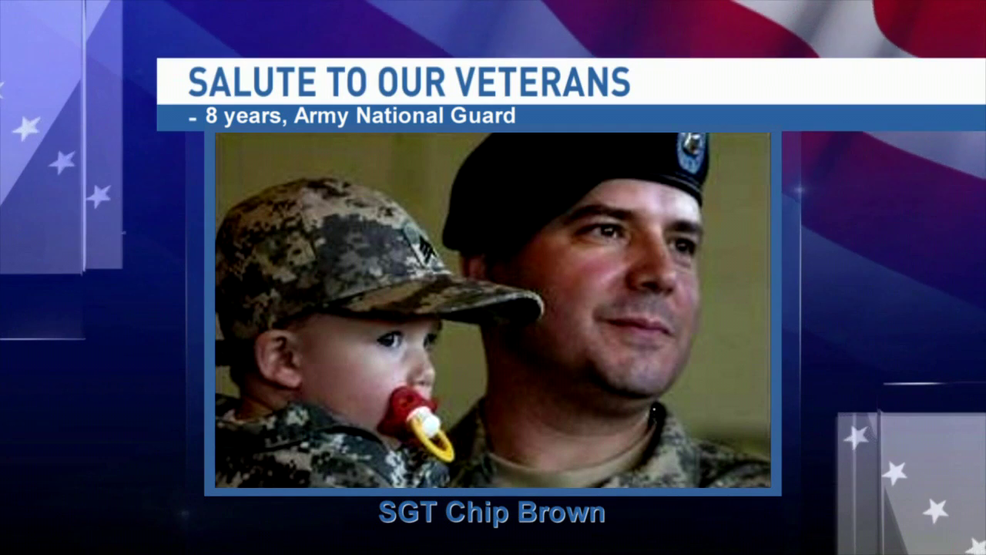 SALUTE TO OUR VETERANS
- 8 years, Army National Guard

SGT Chip Brown